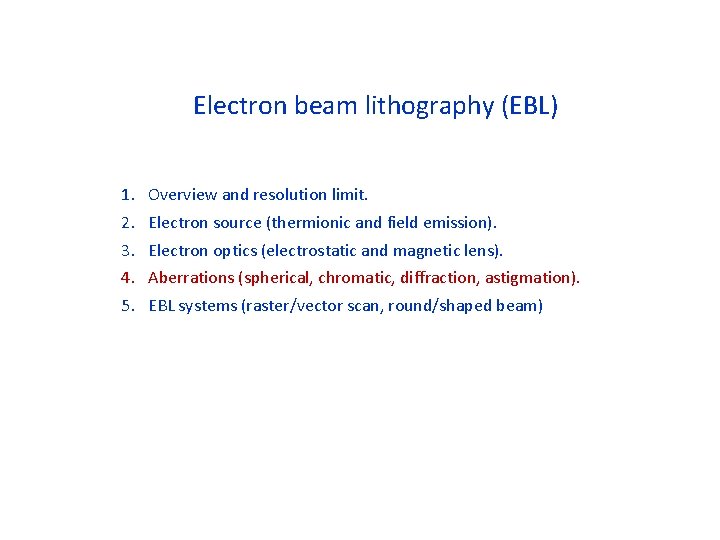 Electron beam lithography (EBL)

1. Overview and resolution limit.
2. Electron source (thermionic and field emission).
3. Electron optics (electrostatic and magnetic lens).
4. Aberrations (spherical, chromatic, diffraction, astigmation).
5. EBL systems (raster/vector scan, round/shaped beam)